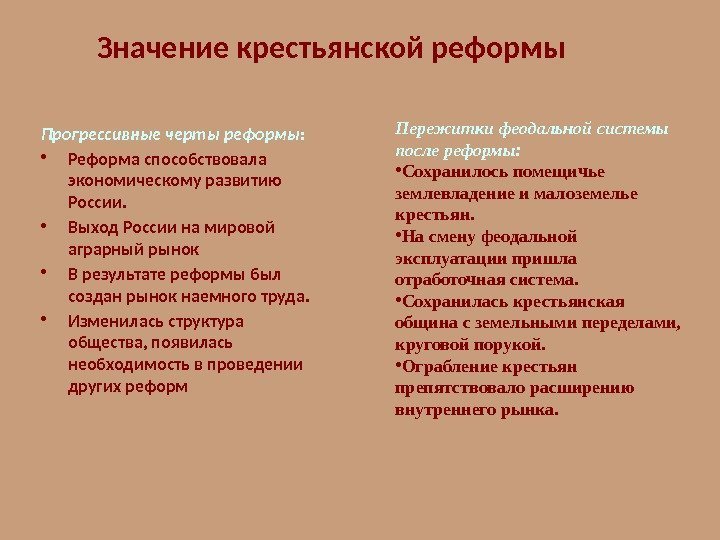 Значение крестьянской реформы

Прогрессивные черты реформы:

• Реформа способствовала экономическому развитию России.

• Выход России на мировой аграрный рынок

• В результате реформы был создан рынок наемного труда.

• Изменилась структура общества, появилась необходимость в проведении других реформ

Пережитки феодальной системы после реформы:

• Сохранилось помещичье землевладение и малоземелье крестьян.

• На смену феодальной эксплуатации пришла отработочная система.

• Сохранилась крестьянская община с земельными переделами, круговой порукой.

• Ограбление крестьян препятствовало расширению внутреннего рынка.